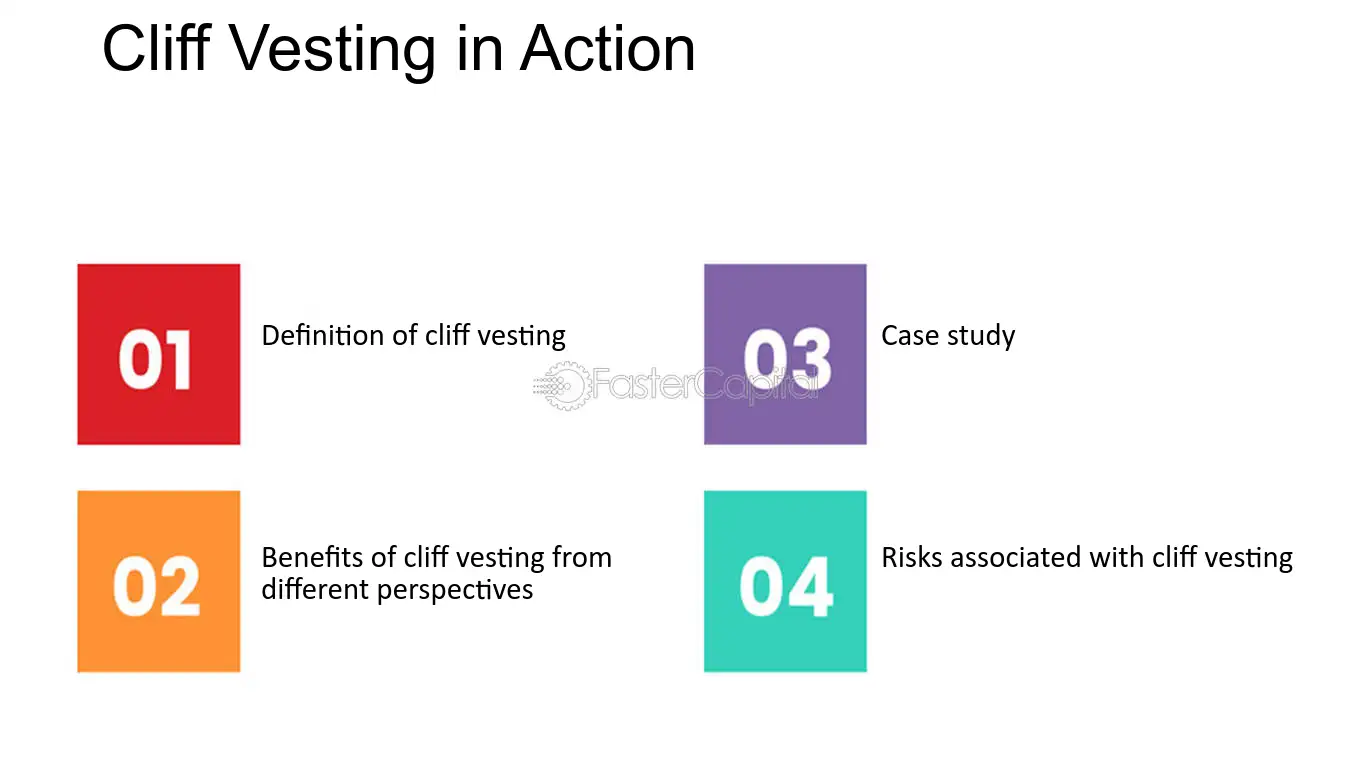 Cliff Vesting in Action

01
Definition of cliff vesting

02
Benefits of cliff vesting from different perspectives

03
Case study

04
Risks associated with cliff vesting

FasterCapital